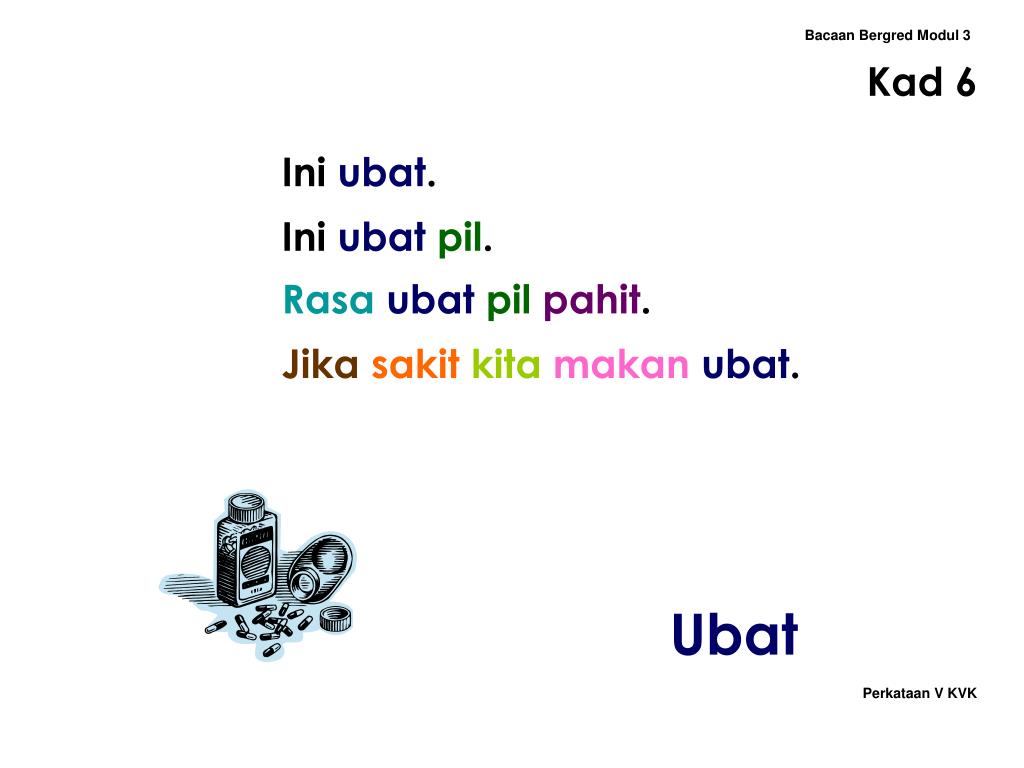 Bacaan Bergred Modul 3

Kad 6

Ini ubat.

Ini ubat pil.

Rasa ubat pil pahit.

Jika sakit kita makan ubat.

Ubat

Perkataan V KVK